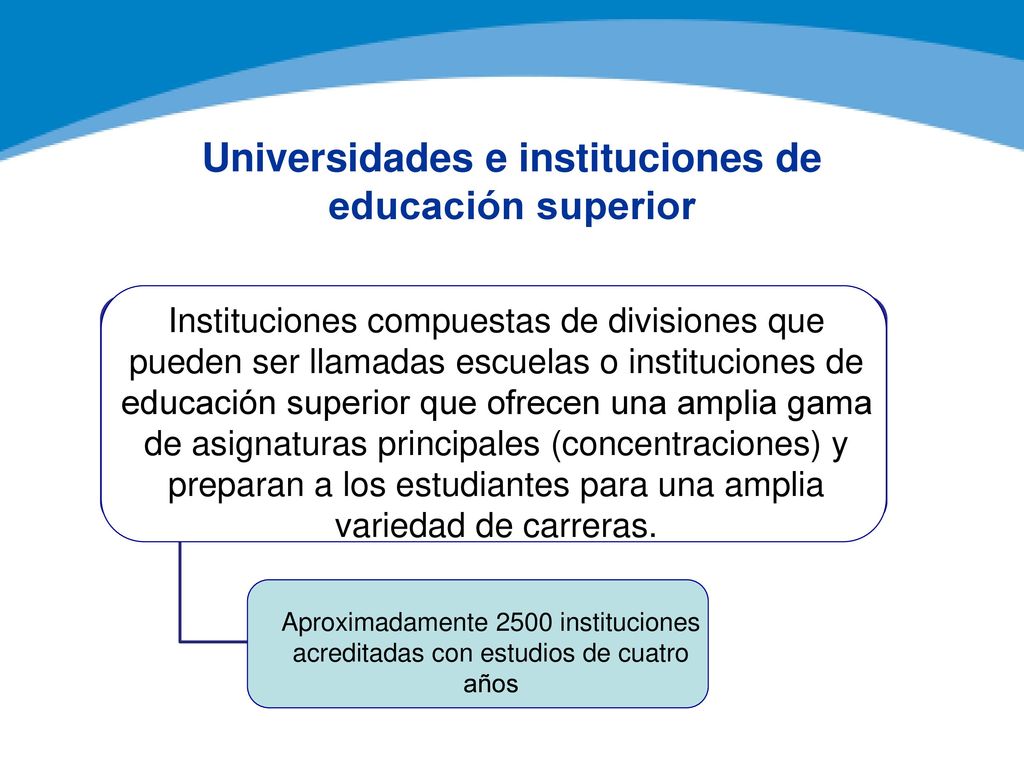 Universidades e instituciones de educación superior

Instituciones compuestas de divisiones que pueden ser llamadas escuelas o instituciones de educación superior que ofrecen una amplia gama de asignaturas principales (concentraciones) y preparan a los estudiantes para una amplia variedad de carreras.

Aproximadamente 2500 instituciones acreditadas con estudios de cuatro años